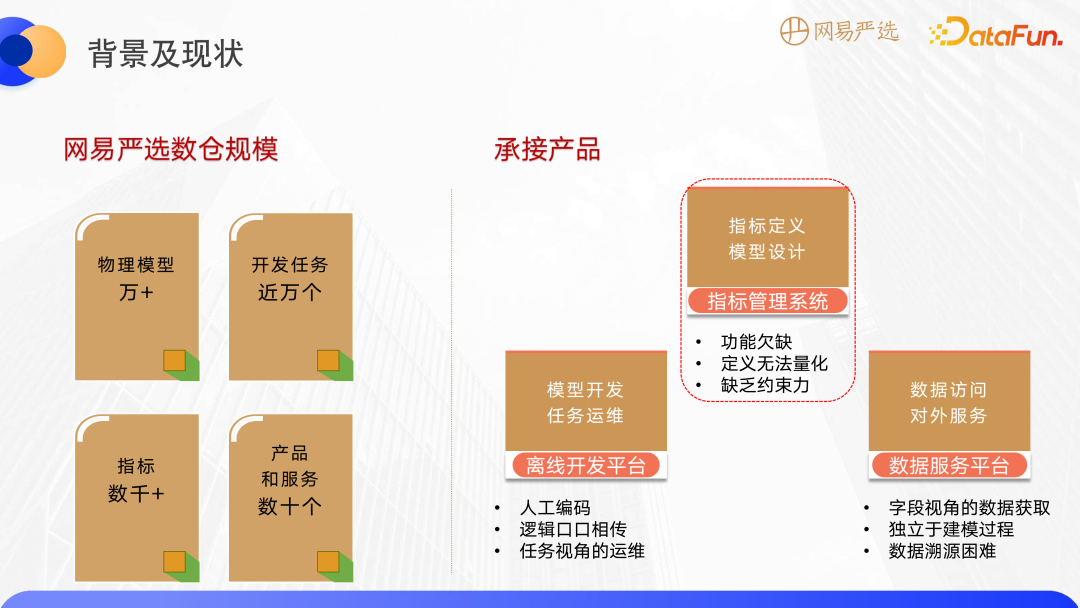 背景及现状

网易严选

DataFun.

网易严选数仓规模

物理模型
万+

开发任务
近万个

指标
数千+

产品
和服务
数十个

承接产品

指标定义
模型设计

指标管理系统

• 功能欠缺
• 定义无法量化
• 缺乏约束力

模型开发
任务运维

离线开发平台

• 人工编码
• 逻辑口口相传
• 任务视角的运维

数据访问
对外服务

数据服务平台

• 字段视角的数据获取
• 独立于建模过程
• 数据溯源困难